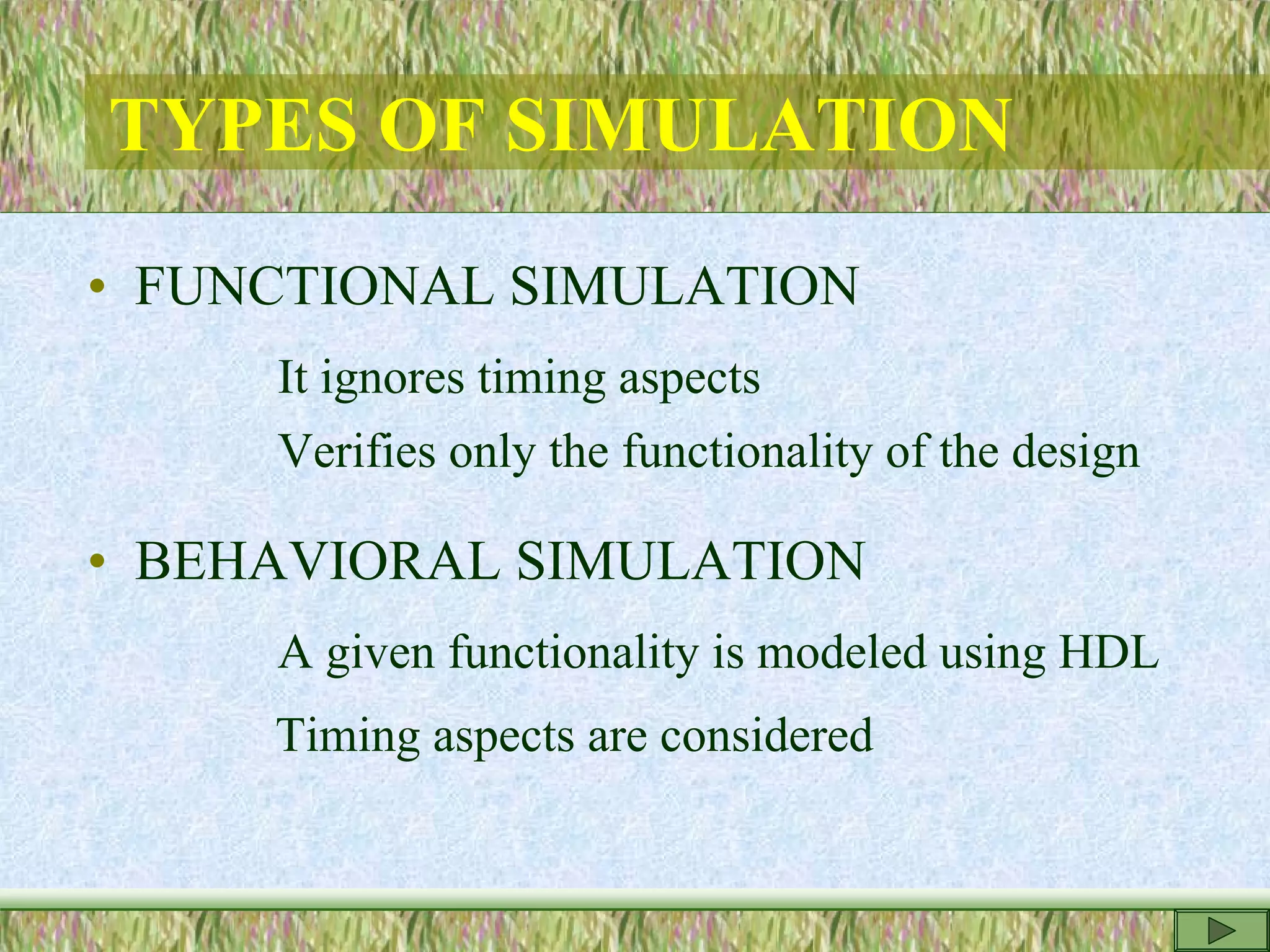 TYPES OF SIMULATION

• FUNCTIONAL SIMULATION

It ignores timing aspects

Verifies only the functionality of the design

• BEHAVIORAL SIMULATION

A given functionality is modeled using HDL

Timing aspects are considered